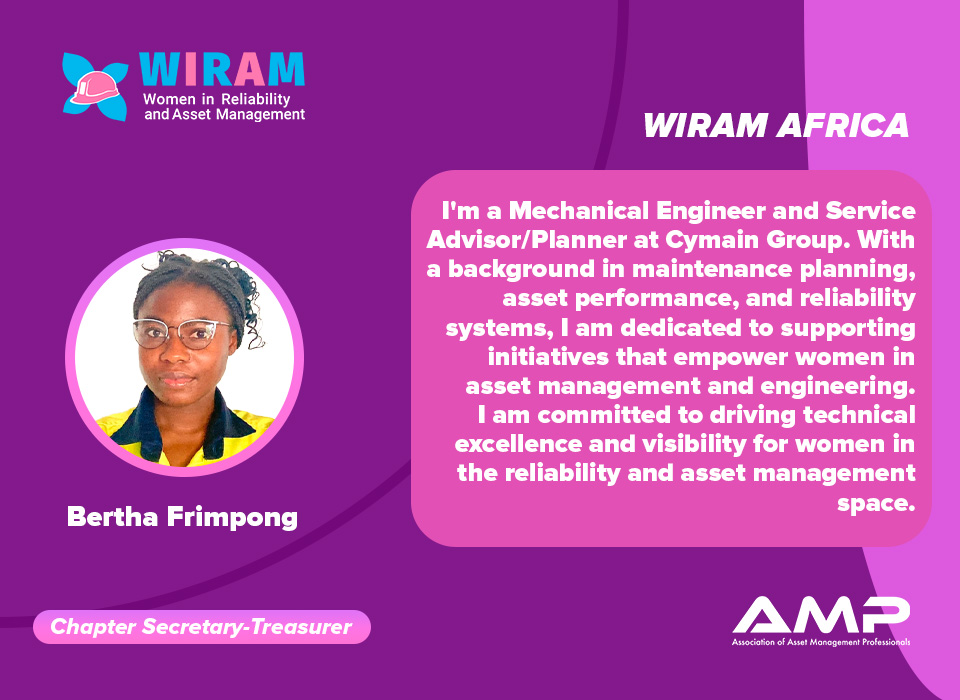 WIRAM
Women in Reliability and Asset Management

WIRAM AFRICA

I'm a Mechanical Engineer and Service Advisor/Planner at Cymain Group. With a background in maintenance planning, asset performance, and reliability systems, I am dedicated to supporting initiatives that empower women in asset management and engineering. I am committed to driving technical excellence and visibility for women in the reliability and asset management space.

Bertha Frimpong

Chapter Secretary-Treasurer

AMP
Association of Asset Management Professionals